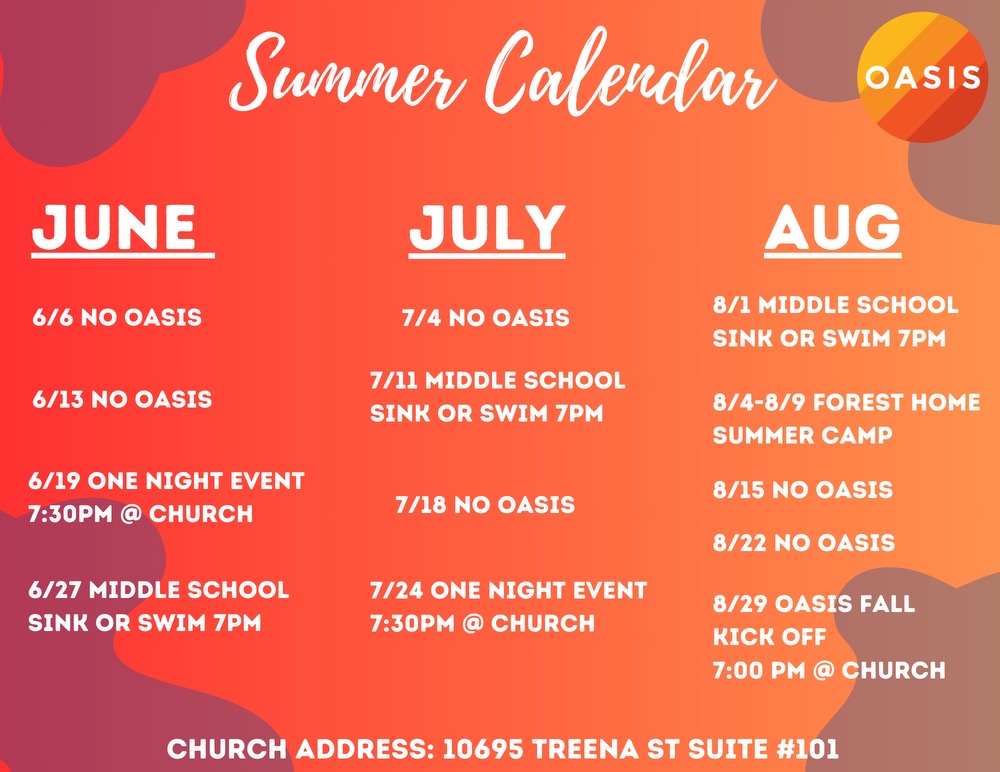 Summer Calendar

OASIS

JUNE

6/6 NO OASIS

6/13 NO OASIS

6/19 ONE NIGHT EVENT 7:30PM @ CHURCH

6/27 MIDDLE SCHOOL SINK OR SWIM 7PM

JULY

7/4 NO OASIS

7/11 MIDDLE SCHOOL SINK OR SWIM 7PM

7/18 NO OASIS

7/24 ONE NIGHT EVENT 7:30PM @ CHURCH

AUG

8/1 MIDDLE SCHOOL SINK OR SWIM 7PM

8/4-8/9 FOREST HOME SUMMER CAMP

8/15 NO OASIS

8/22 NO OASIS

8/29 OASIS FALL KICK OFF 7:00 PM @ CHURCH

CHURCH ADDRESS: 10695 TREENA ST SUITE #101